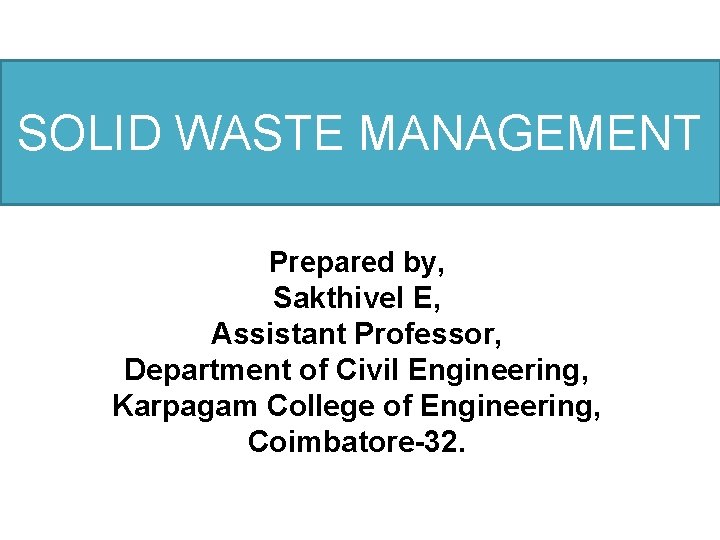 SOLID WASTE MANAGEMENT

Prepared by,
Sakthivel E,
Assistant Professor,
Department of Civil Engineering,
Karpagam College of Engineering,
Coimbatore-32.